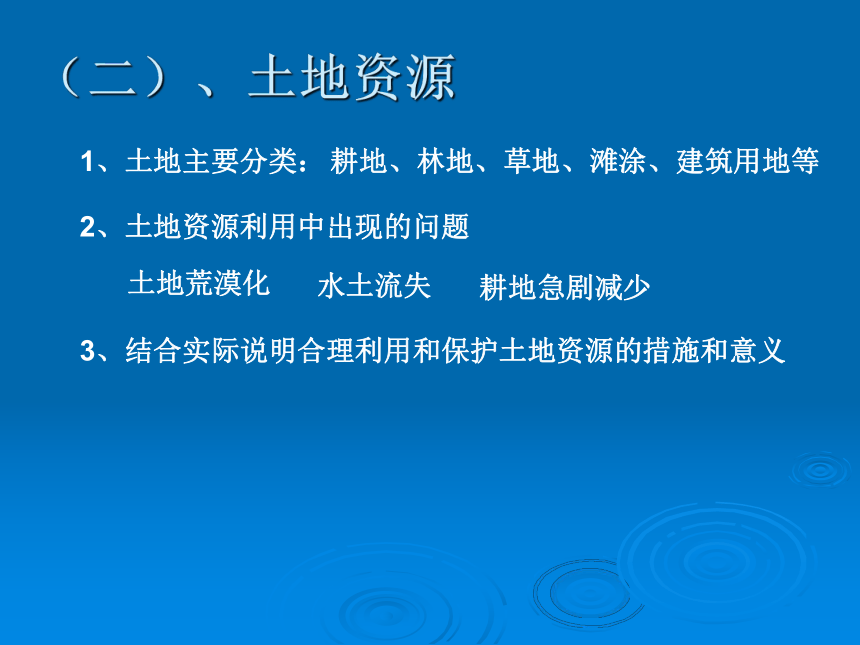 （二）、土地资源

1、土地主要分类：耕地、林地、草地、滩涂、建筑用地等

2、土地资源利用中出现的问题

土地荒漠化　水土流失　耕地急剧减少

3、结合实际说明合理利用和保护土地资源的措施和意义